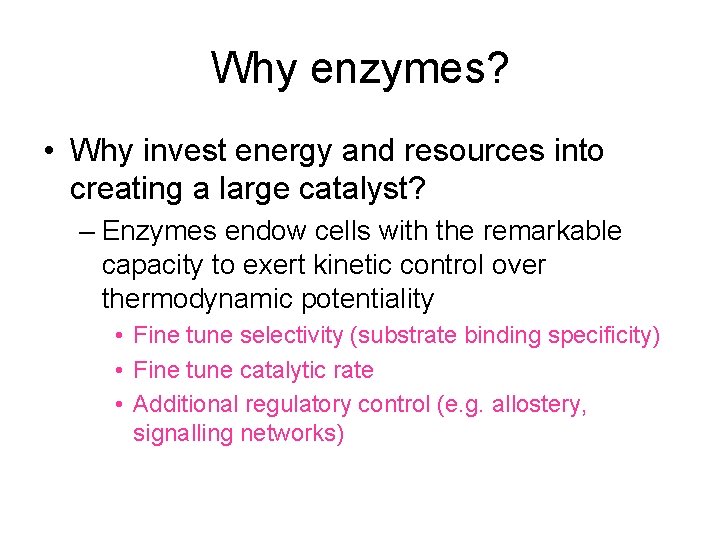 Why enzymes?

• Why invest energy and resources into creating a large catalyst?

– Enzymes endow cells with the remarkable capacity to exert kinetic control over thermodynamic potentiality

• Fine tune selectivity (substrate binding specificity)
• Fine tune catalytic rate
• Additional regulatory control (e.g. allostery, signalling networks)